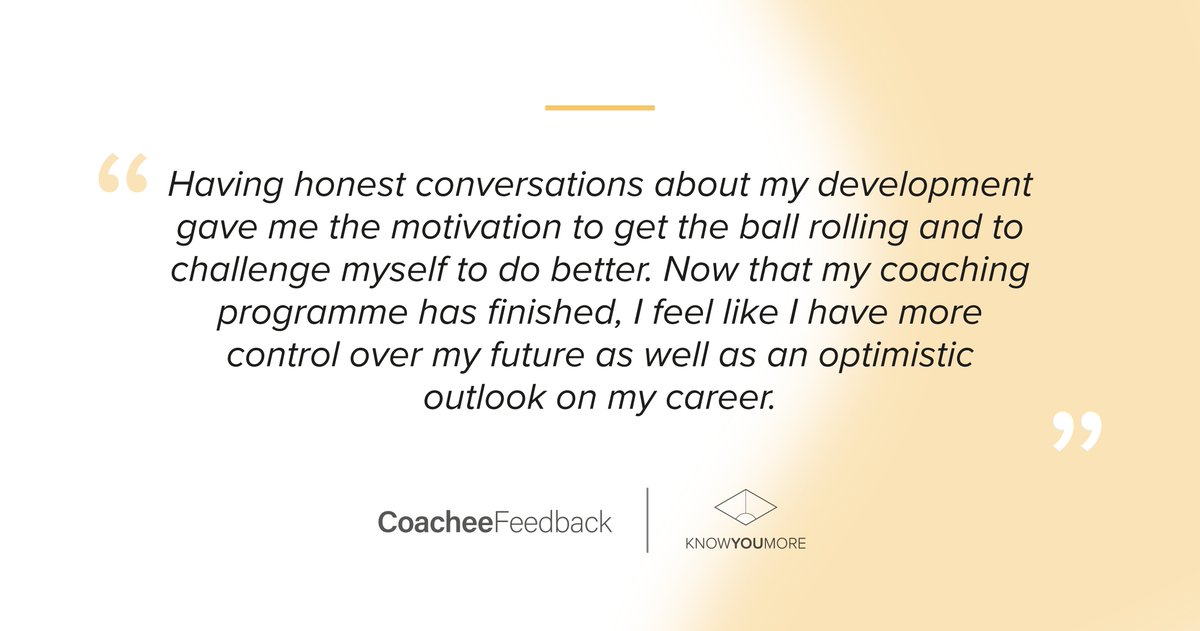 “ Having honest conversations about my development gave me the motivation to get the ball rolling and to challenge myself to do better. Now that my coaching programme has finished, I feel like I have more control over my future as well as an optimistic outlook on my career. ”

CoacheeFeedback

KNOWYOUMORE